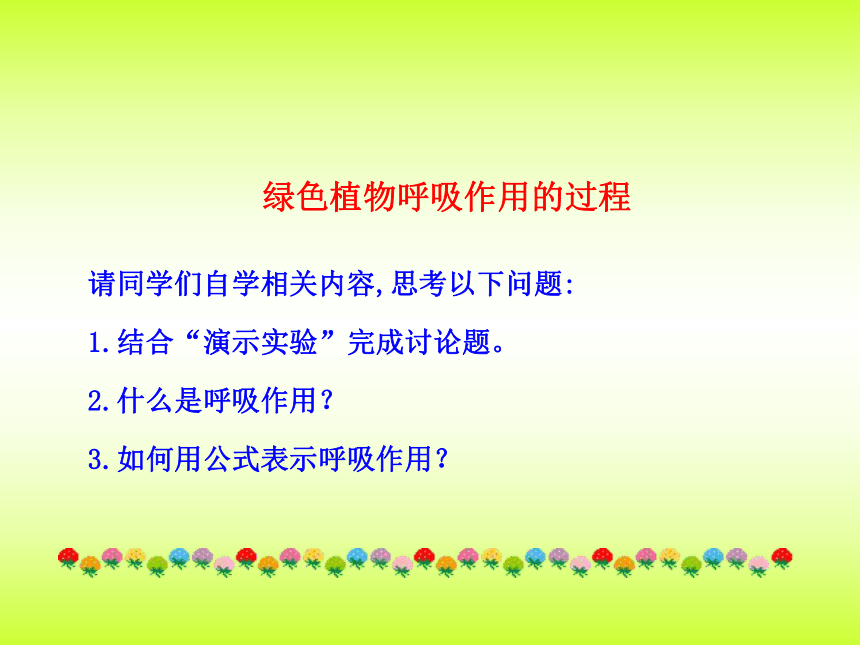 绿色植物呼吸作用的过程

请同学们自学相关内容,思考以下问题:

1.结合“演示实验”完成讨论题。

2.什么是呼吸作用?

3.如何用公式表示呼吸作用?